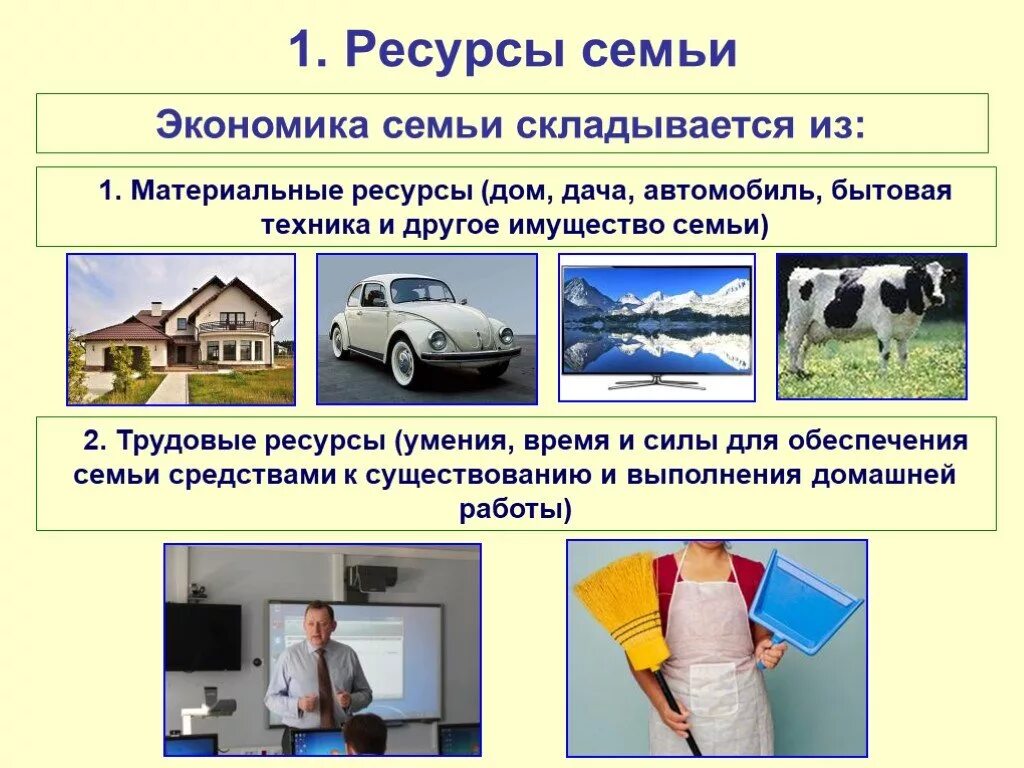 1. Ресурсы семьи

Экономика семьи складывается из:

1. Материальные ресурсы (дом, дача, автомобиль, бытовая техника и другое имущество семьи)

2. Трудовые ресурсы (умения, время и силы для обеспечения семьи средствами к существованию и выполнения домашней работы)